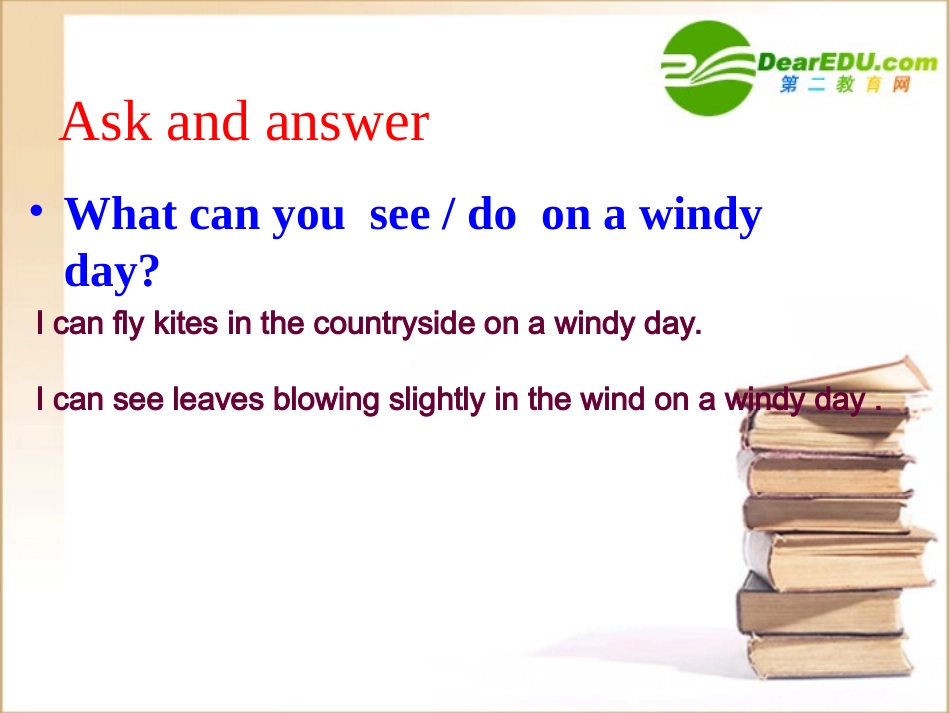 DearEDU.com
第二教育网

Ask and answer

• What can you see / do on a windy day?

I can fly kites in the countryside on a windy day.

I can see leaves blowing slightly in the wind on a windy day .